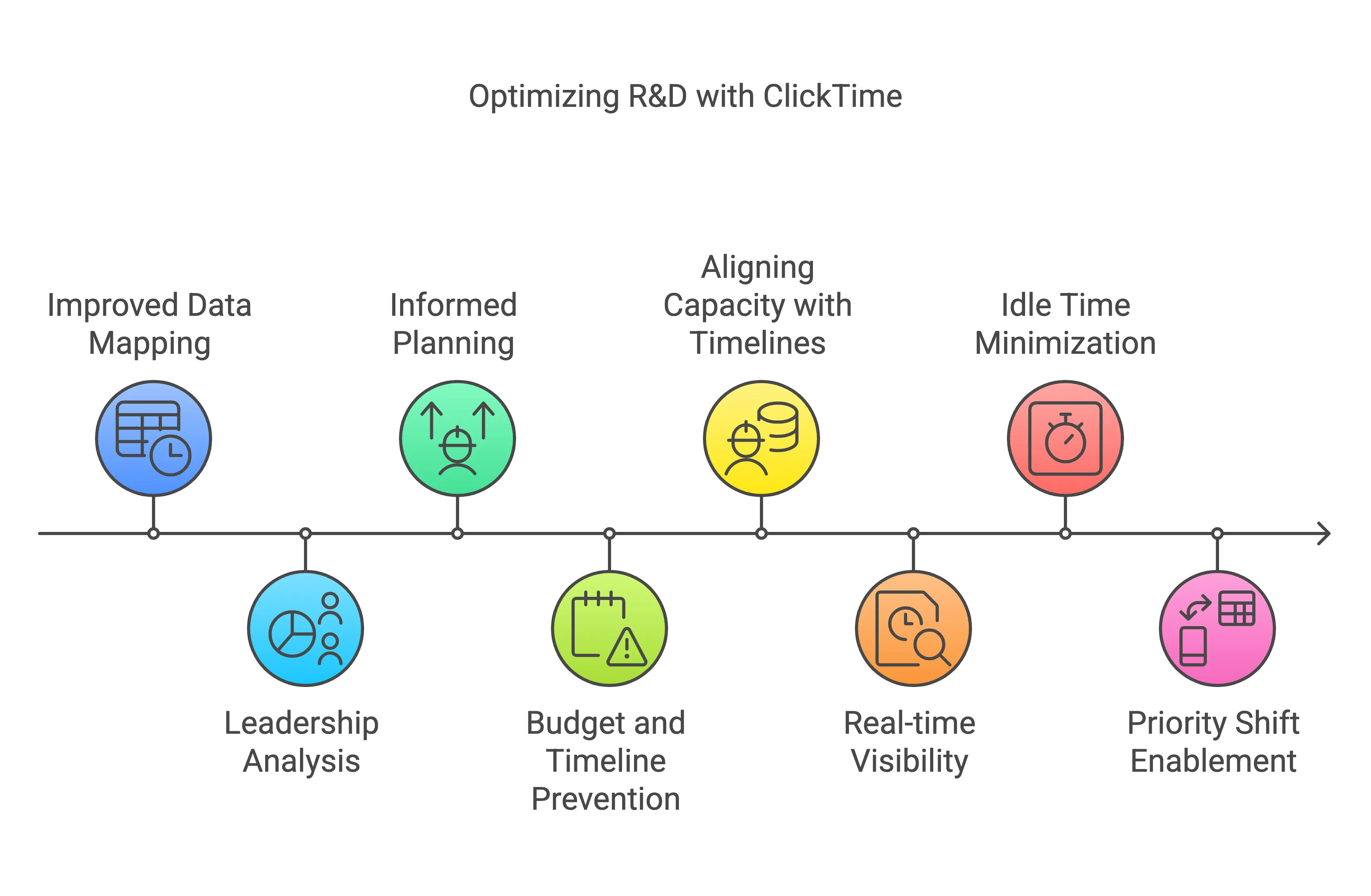 Optimizing R&D with ClickTime

Improved Data Mapping

Leadership Analysis

Informed Planning

Budget and Timeline Prevention

Aligning Capacity with Timelines

Real-time Visibility

Idle Time Minimization

Priority Shift Enablement